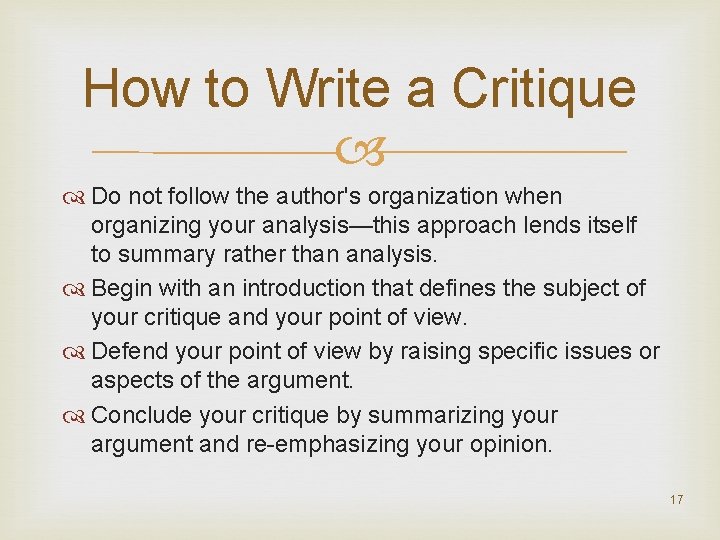 How to Write a Critique

Do not follow the author's organization when organizing your analysis—this approach lends itself to summary rather than analysis.

Begin with an introduction that defines the subject of your critique and your point of view.

Defend your point of view by raising specific issues or aspects of the argument.

Conclude your critique by summarizing your argument and re-emphasizing your opinion.

17